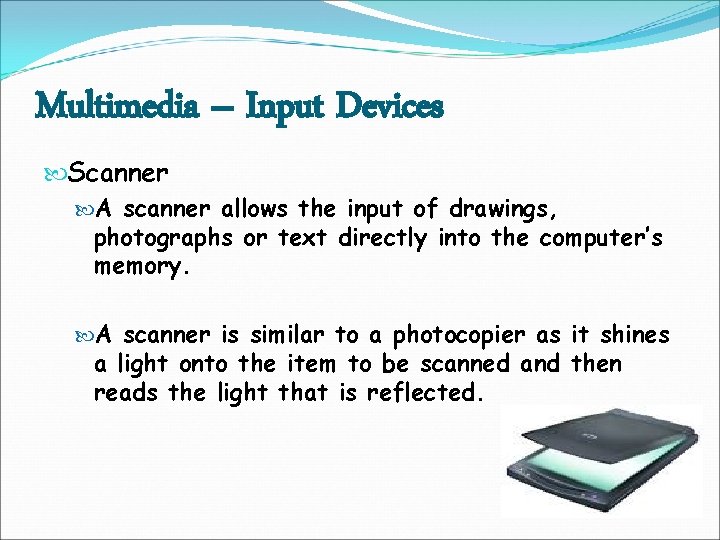 Multimedia – Input Devices

Scanner

A scanner allows the input of drawings, photographs or text directly into the computer's memory.

A scanner is similar to a photocopier as it shines a light onto the item to be scanned and then reads the light that is reflected.